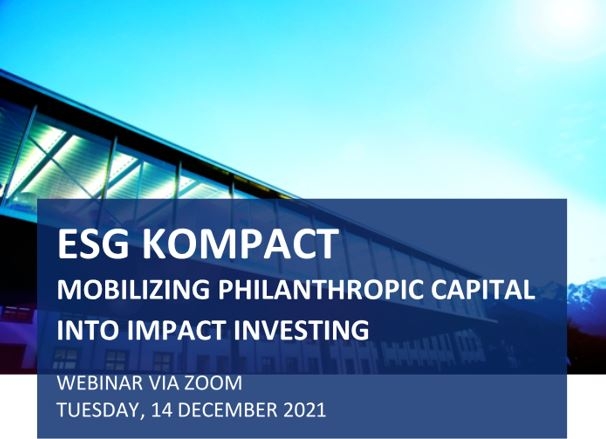 ESG KOMPACT
MOBILIZING PHILANTHROPIC CAPITAL INTO IMPACT INVESTING

WEBINAR VIA ZOOM
TUESDAY, 14 DECEMBER 2021